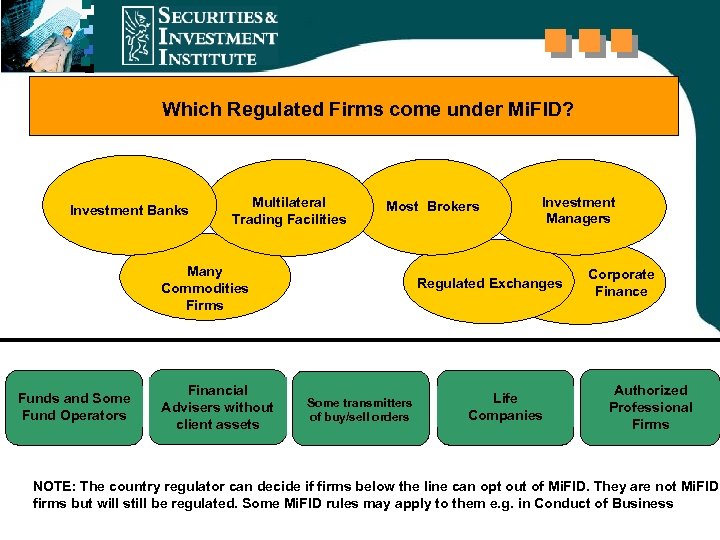 SECURITIES & INVESTMENT INSTITUTE

Which Regulated Firms come under MiFID?

Investment Banks

Multilateral Trading Facilities

Most Brokers

Investment Managers

Many Commodities Firms

Regulated Exchanges

Corporate Finance

Funds and Some Fund Operators

Financial Advisers without client assets

Some transmitters of buy/sell orders

Life Companies

Authorized Professional Firms

NOTE: The country regulator can decide if firms below the line can opt out of MiFID. They are not MiFID firms but will still be regulated. Some MiFID rules may apply to them e.g. in Conduct of Business